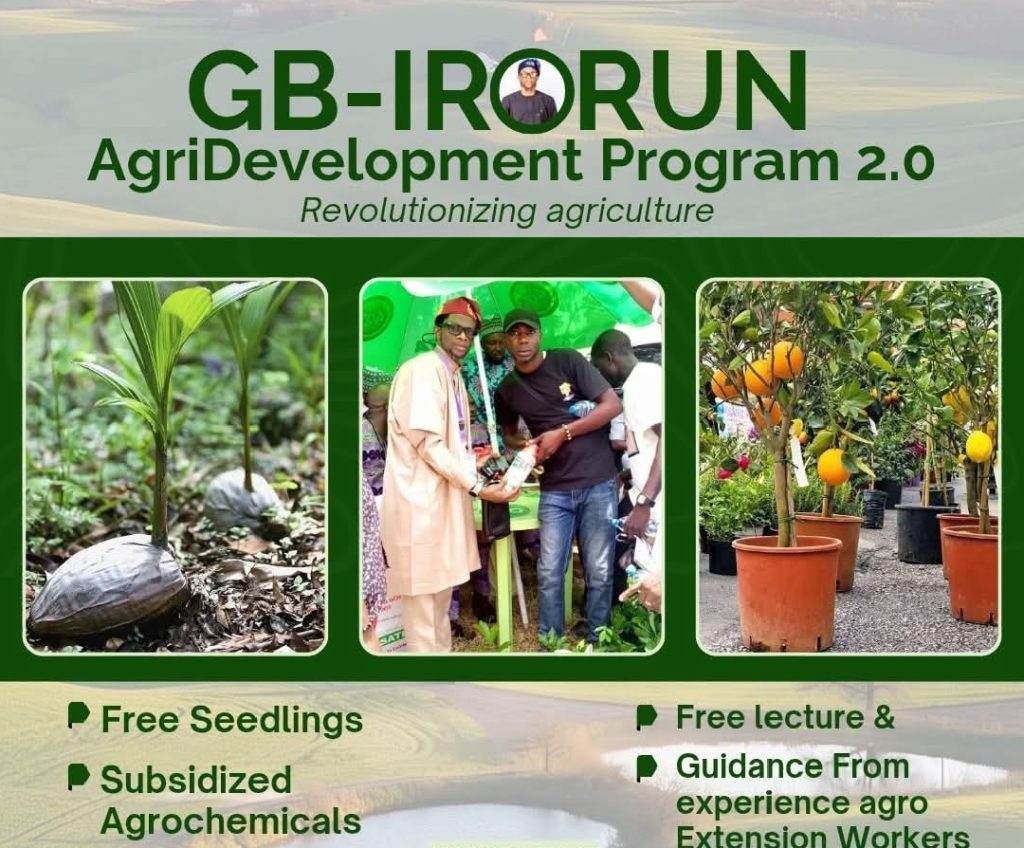 GB-IRORUN
AgriDevelopment Program 2.0
Revolutionizing agriculture

Free Seedlings

Subsidized Agrochemicals

Free lecture &

Guidance From experience agro Extension Workers